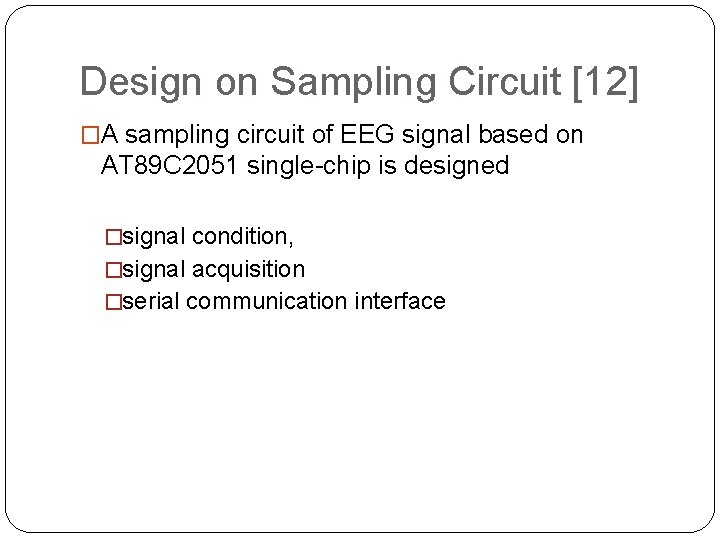 Design on Sampling Circuit [12]

□A sampling circuit of EEG signal based on AT89C2051 single-chip is designed

□signal condition,
□signal acquisition
□serial communication interface